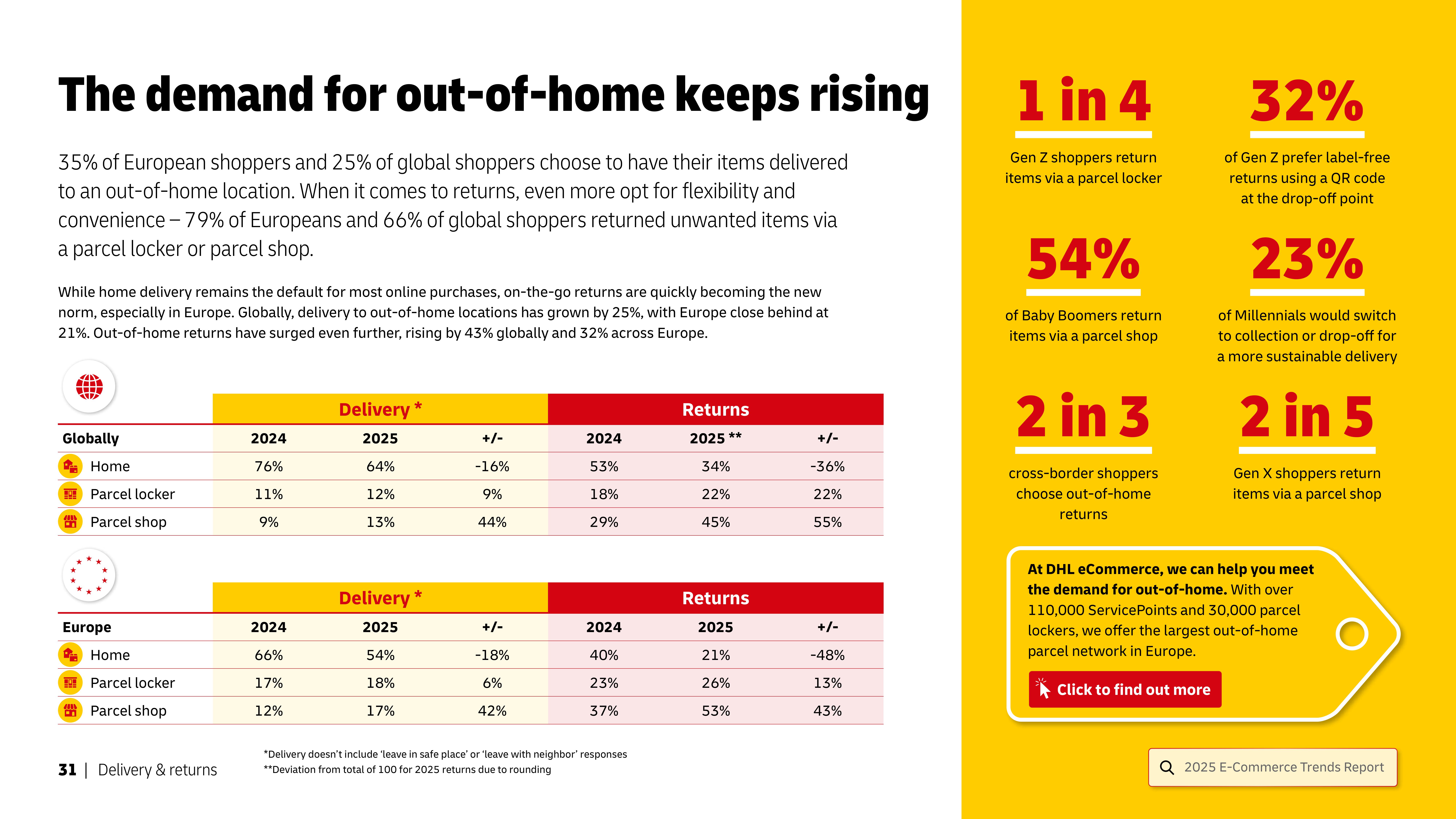 The demand for out-of-home keeps rising

35% of European shoppers and 25% of global shoppers choose to have their items delivered to an out-of-home location. When it comes to returns, even more opt for flexibility and convenience – 79% of Europeans and 66% of global shoppers returned unwanted items via a parcel locker or parcel shop.

While home delivery remains the default for most online purchases, on-the-go returns are quickly becoming the new norm, especially in Europe. Globally, delivery to out-of-home locations has grown by 25%, with Europe close behind at 21%. Out-of-home returns have surged even further, rising by 43% globally and 32% across Europe.

| | Delivery * | | | Returns | | |
|---|---|---|---|---|---|---|
| Globally | 2024 | 2025 | +/- | 2024 | 2025 ** | +/- |
| Home | 76% | 64% | -16% | 53% | 34% | -36% |
| Parcel locker | 11% | 12% | 9% | 18% | 22% | 22% |
| Parcel shop | 9% | 13% | 44% | 29% | 45% | 55% |

| | Delivery * | | | Returns | | |
|---|---|---|---|---|---|---|
| Europe | 2024 | 2025 | +/- | 2024 | 2025 | +/- |
| Home | 66% | 54% | -18% | 40% | 21% | -48% |
| Parcel locker | 17% | 18% | 6% | 23% | 26% | 13% |
| Parcel shop | 12% | 17% | 42% | 37% | 53% | 43% |

31 | Delivery & returns

*Delivery doesn't include 'leave in safe place' or 'leave with neighbor' responses
**Deviation from total of 100 for 2025 returns due to rounding

1 in 4
Gen Z shoppers return items via a parcel locker

32%
of Gen Z prefer label-free returns using a QR code at the drop-off point

54%
of Baby Boomers return items via a parcel shop

23%
of Millennials would switch to collection or drop-off for a more sustainable delivery

2 in 3
cross-border shoppers choose out-of-home returns

2 in 5
Gen X shoppers return items via a parcel shop

At DHL eCommerce, we can help you meet the demand for out-of-home. With over 110,000 ServicePoints and 30,000 parcel lockers, we offer the largest out-of-home parcel network in Europe.

Click to find out more

2025 E-Commerce Trends Report